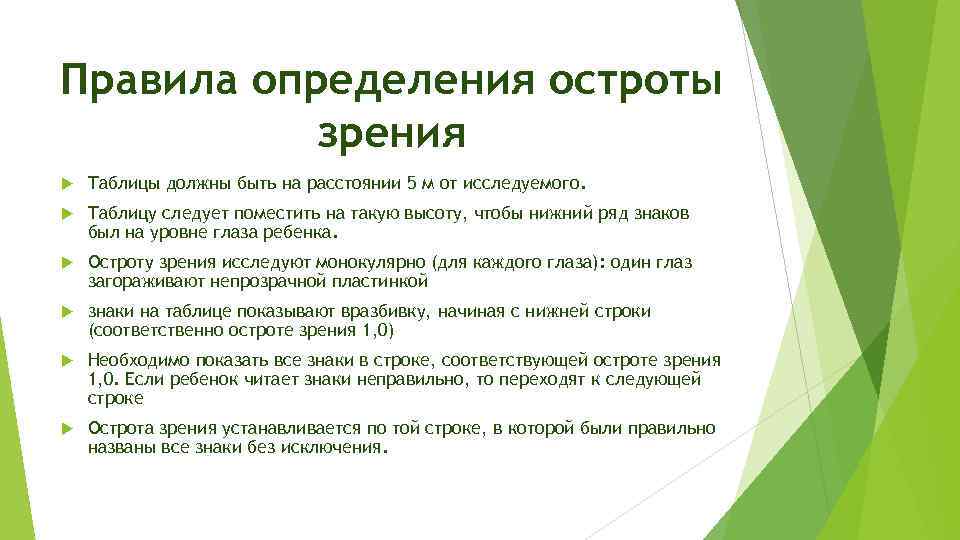 Правила определения остроты зрения

Таблицы должны быть на расстоянии 5 м от исследуемого.

Таблицу следует поместить на такую высоту, чтобы нижний ряд знаков был на уровне глаза ребенка.

Остроту зрения исследуют монокулярно (для каждого глаза): один глаз загораживают непрозрачной пластинкой

знаки на таблице показывают вразбивку, начиная с нижней строки (соответственно остроте зрения 1,0)

Необходимо показать все знаки в строке, соответствующей остроте зрения 1,0. Если ребенок читает знаки неправильно, то переходят к следующей строке

Острота зрения устанавливается по той строке, в которой были правильно названы все знаки без исключения.